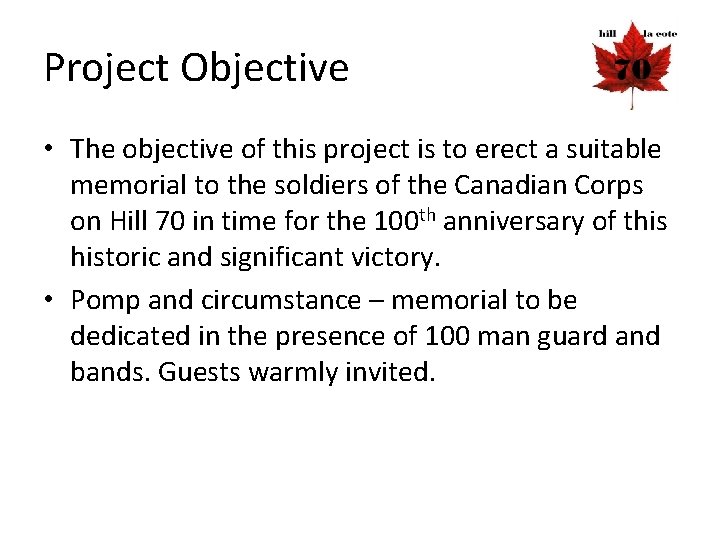 Project Objective

hill la cote 70

• The objective of this project is to erect a suitable memorial to the soldiers of the Canadian Corps on Hill 70 in time for the 100$^{th}$ anniversary of this historic and significant victory.

• Pomp and circumstance – memorial to be dedicated in the presence of 100 man guard and bands. Guests warmly invited.